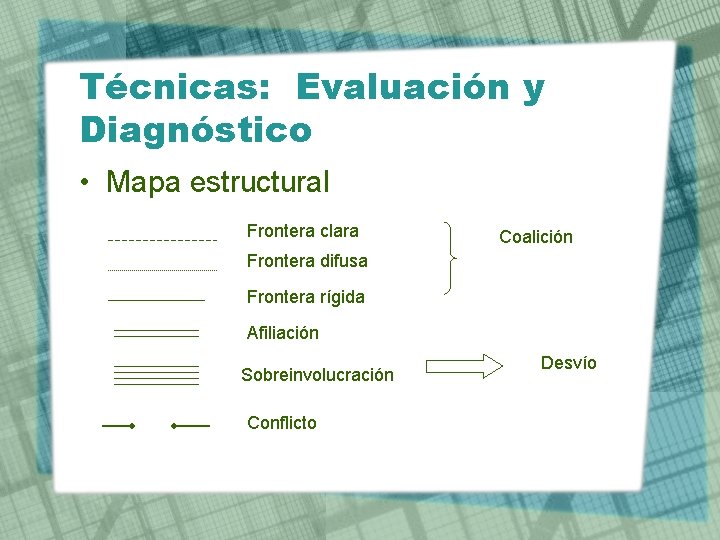 Técnicas: Evaluación y Diagnóstico

• Mapa estructural

Frontera clara

Frontera difusa

Frontera rígida

Afiliación

Sobreinvolucración

Conflicto

Coalición

Desvío